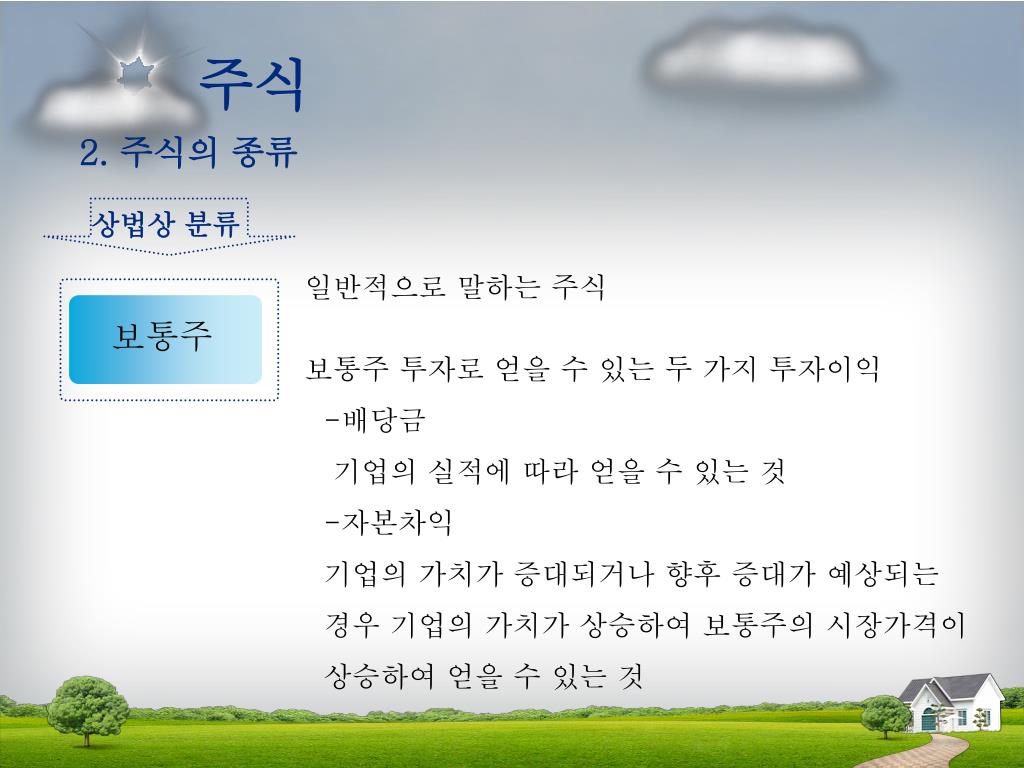 주식

2. 주식의 종류

상법상 분류

보통주

일반적으로 말하는 주식

보통주 투자로 얻을 수 있는 두 가지 투자이익
-배당금
기업의 실적에 따라 얻을 수 있는 것
-자본차익
기업의 가치가 증대되거나 향후 증대가 예상되는 경우 기업의 가치가 상승하여 보통주의 시장가격이 상승하여 얻을 수 있는 것